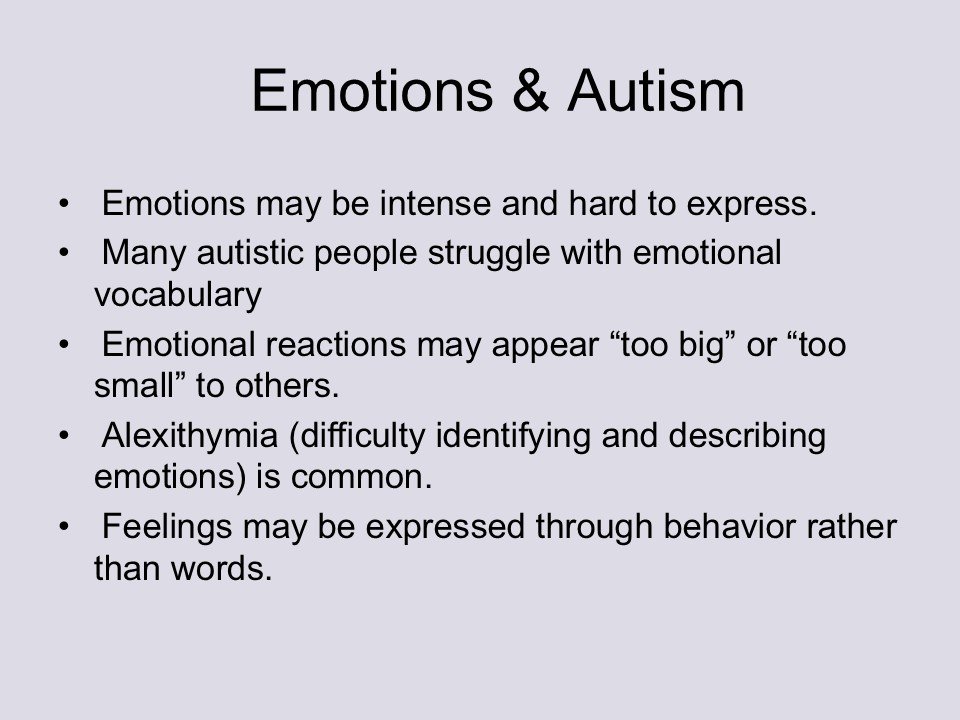 Emotions & Autism

• Emotions may be intense and hard to express.
• Many autistic people struggle with emotional vocabulary
• Emotional reactions may appear “too big” or “too small” to others.
• Alexithymia (difficulty identifying and describing emotions) is common.
• Feelings may be expressed through behavior rather than words.